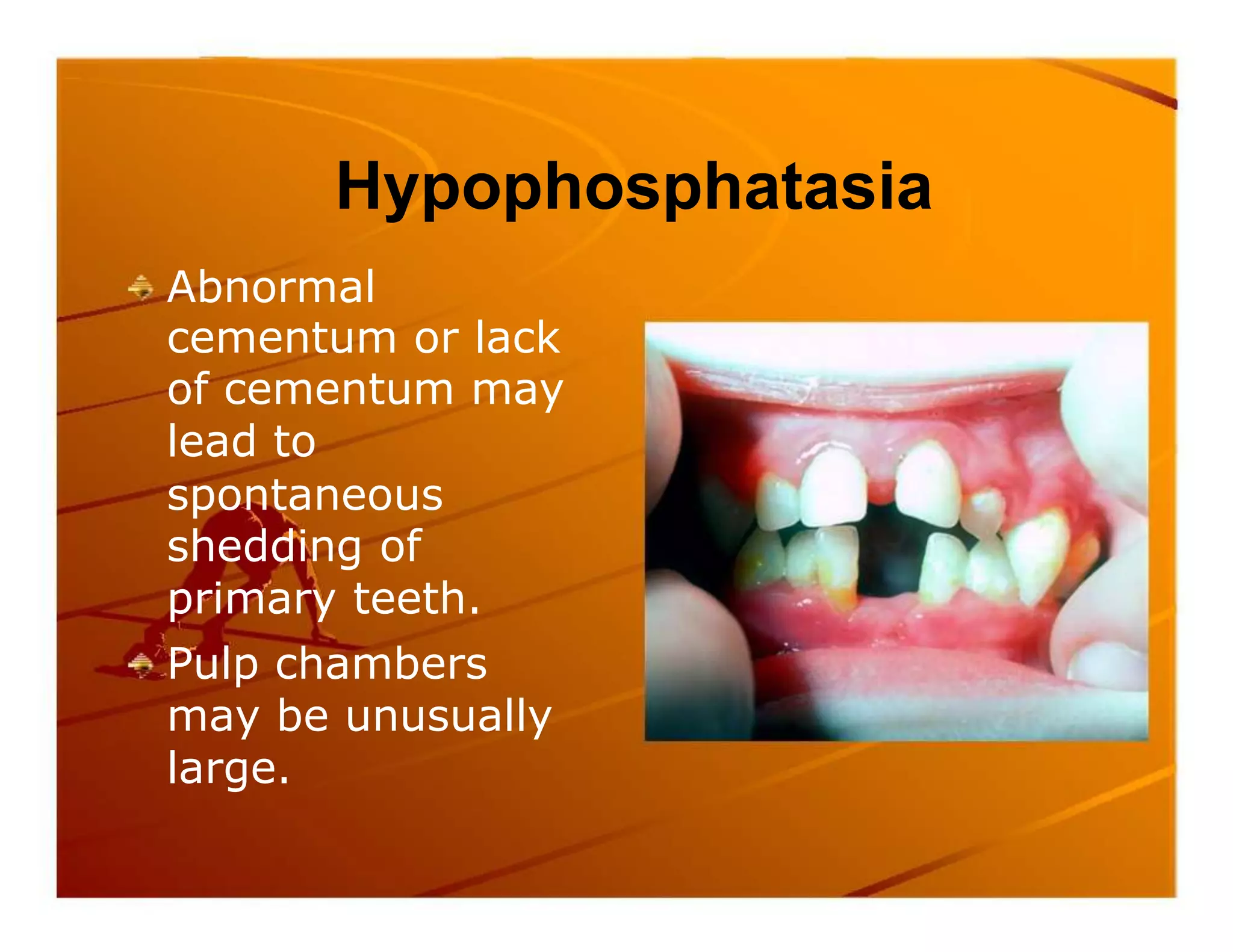 Hypophosphatasia

Abnormal cementum or lack of cementum may lead to spontaneous shedding of primary teeth.

Pulp chambers may be unusually large.